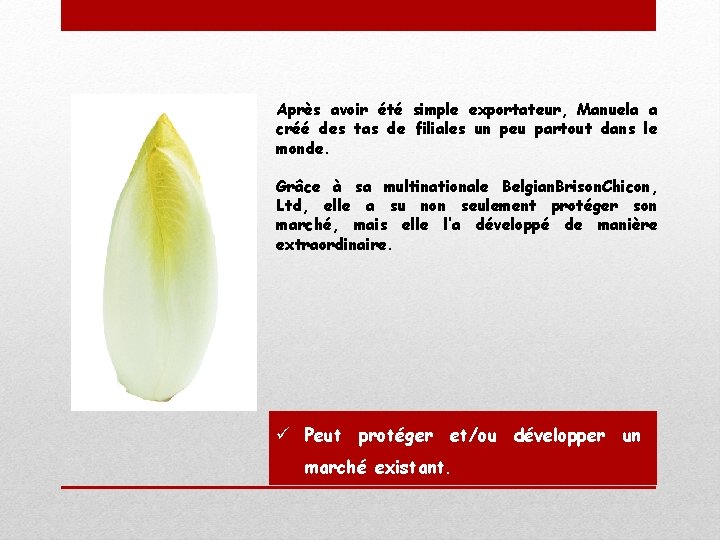 Après avoir été simple exportateur, Manuela a créé des tas de filiales un peu partout dans le monde.

Grâce à sa multinationale BelgianBrisonChicon, Ltd, elle a su non seulement protéger son marché, mais elle l'a développé de manière extraordinaire.

✓ Peut protéger et/ou développer un marché existant.